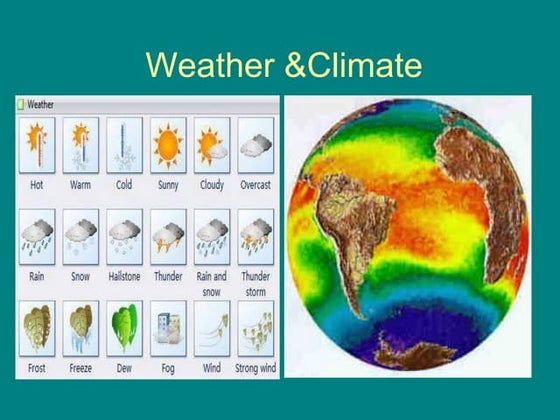 Weather &Climate

Weather

Hot Warm Cold Sunny Cloudy Overcast

Rain Snow Hailstone Thunder Rain and snow Thunder storm

Frost Freeze Dew Fog Wind Strong wind